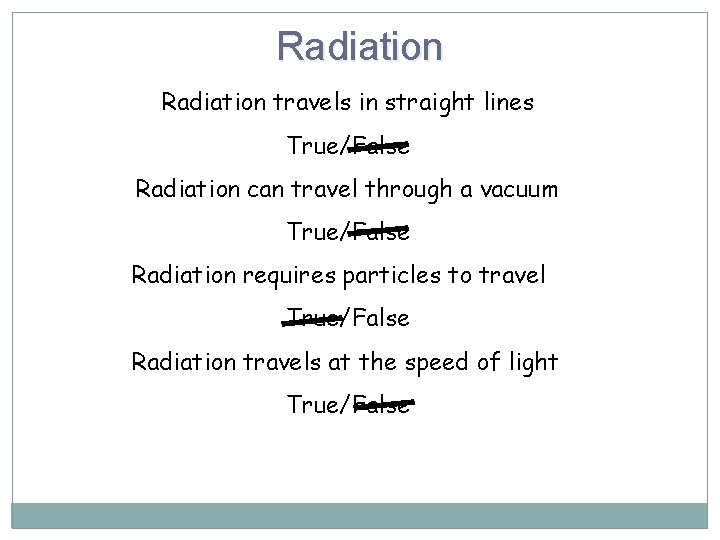 Radiation

Radiation travels in straight lines

True/~~False~~

Radiation can travel through a vacuum

True/~~False~~

Radiation requires particles to travel

~~True~~/False

Radiation travels at the speed of light

True/~~False~~